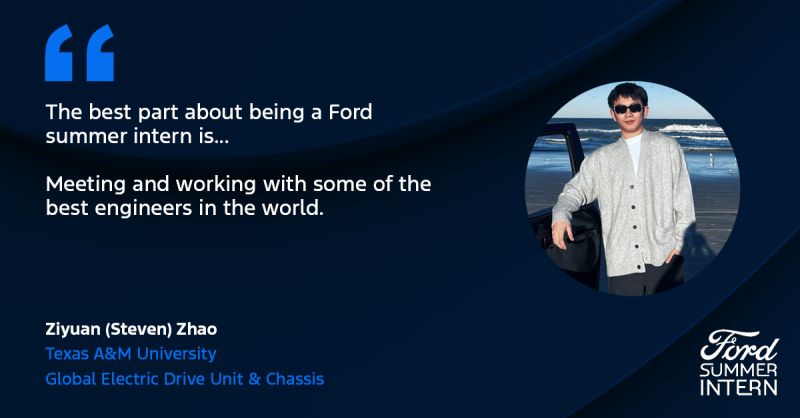 “

The best part about being a Ford summer intern is...

Meeting and working with some of the best engineers in the world.

Ziyuan (Steven) Zhao
Texas A&M University
Global Electric Drive Unit & Chassis

Ford
SUMMER
INTERN